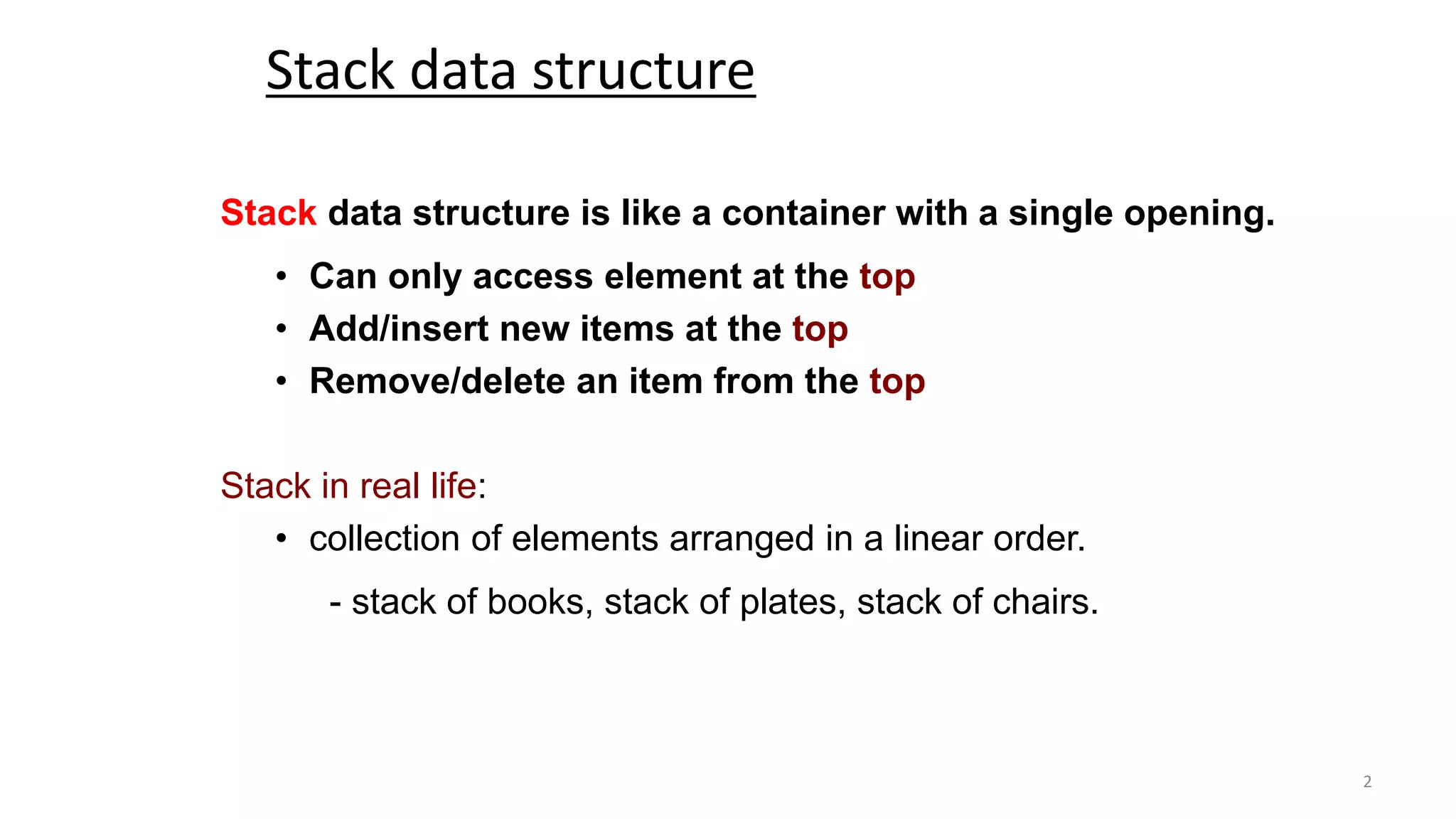 Stack data structure

Stack data structure is like a container with a single opening.

• Can only access element at the top
• Add/insert new items at the top
• Remove/delete an item from the top

Stack in real life:

• collection of elements arranged in a linear order.
- stack of books, stack of plates, stack of chairs.

2